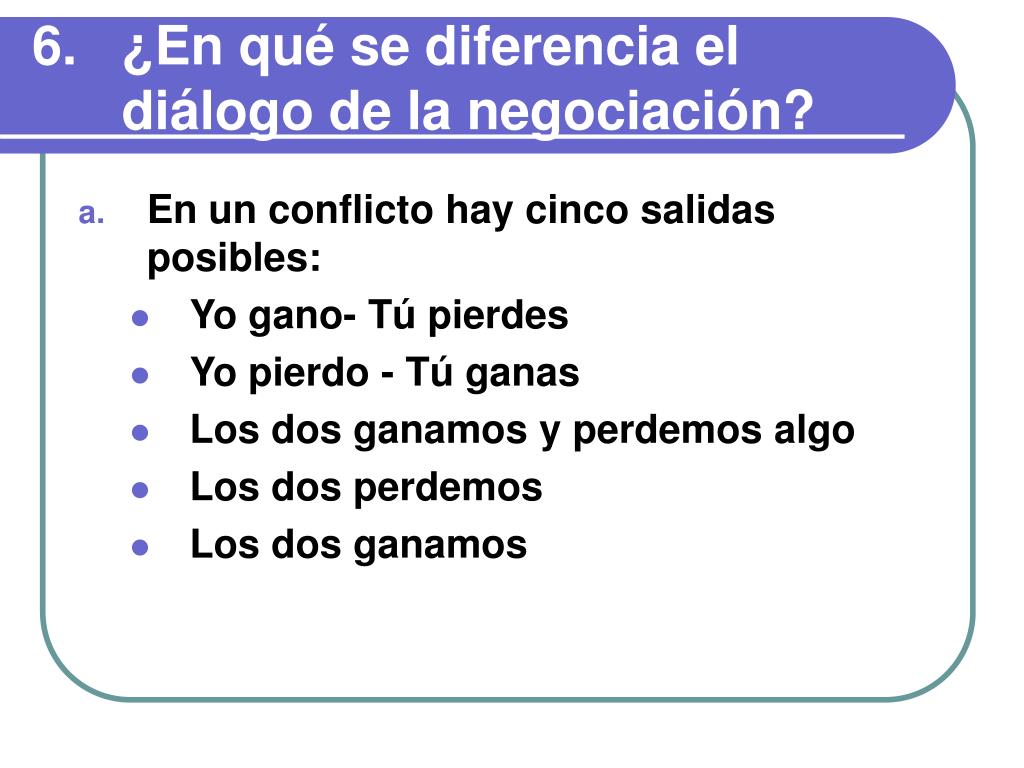 6. ¿En qué se diferencia el diálogo de la negociación?

a. En un conflicto hay cinco salidas posibles:
- Yo gano- Tú pierdes
- Yo pierdo - Tú ganas
- Los dos ganamos y perdemos algo
- Los dos perdemos
- Los dos ganamos